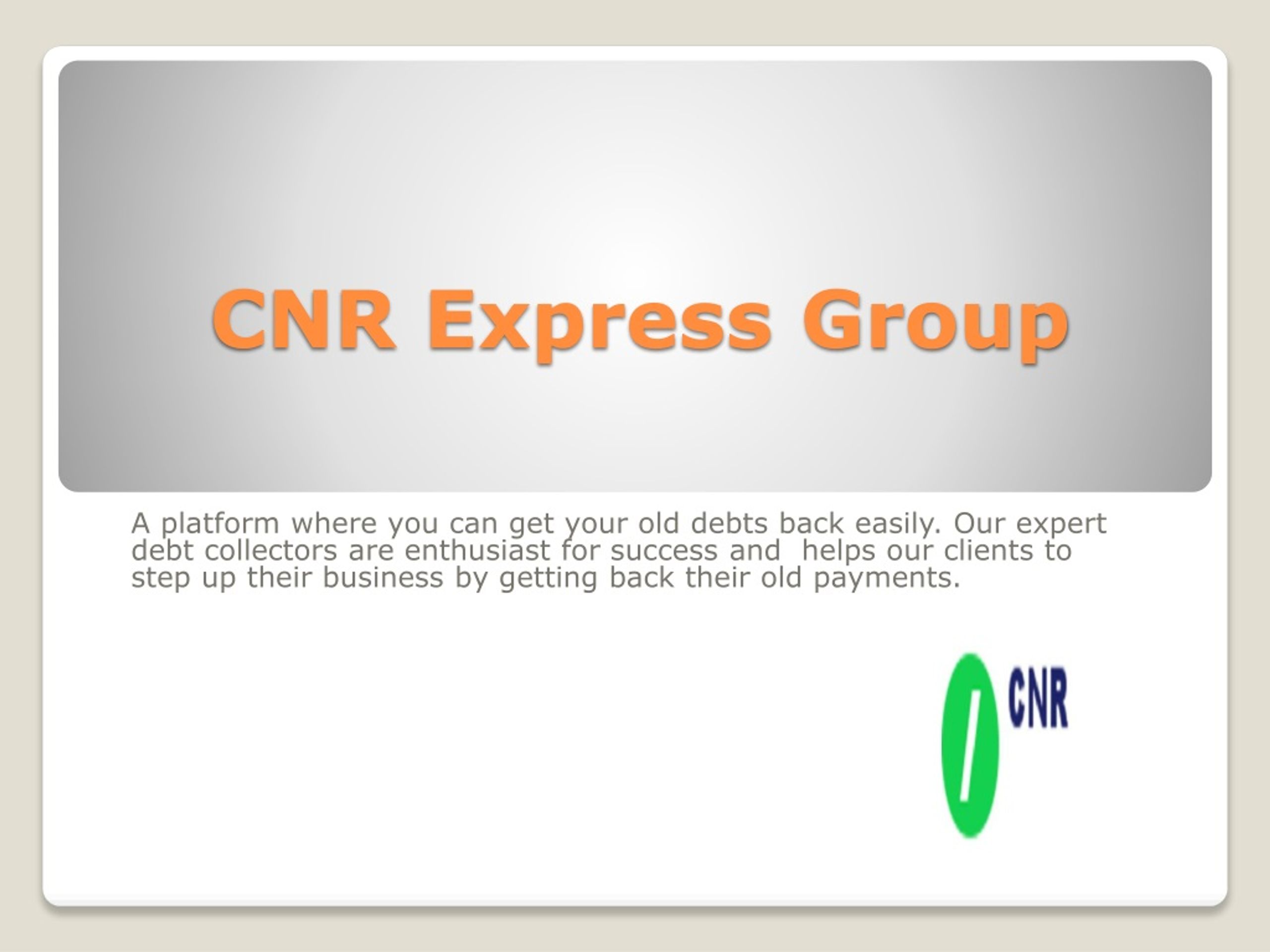 CNR Express Group

A platform where you can get your old debts back easily. Our expert debt collectors are enthusiast for success and  helps our clients to step up their business by getting back their old payments.

CNR